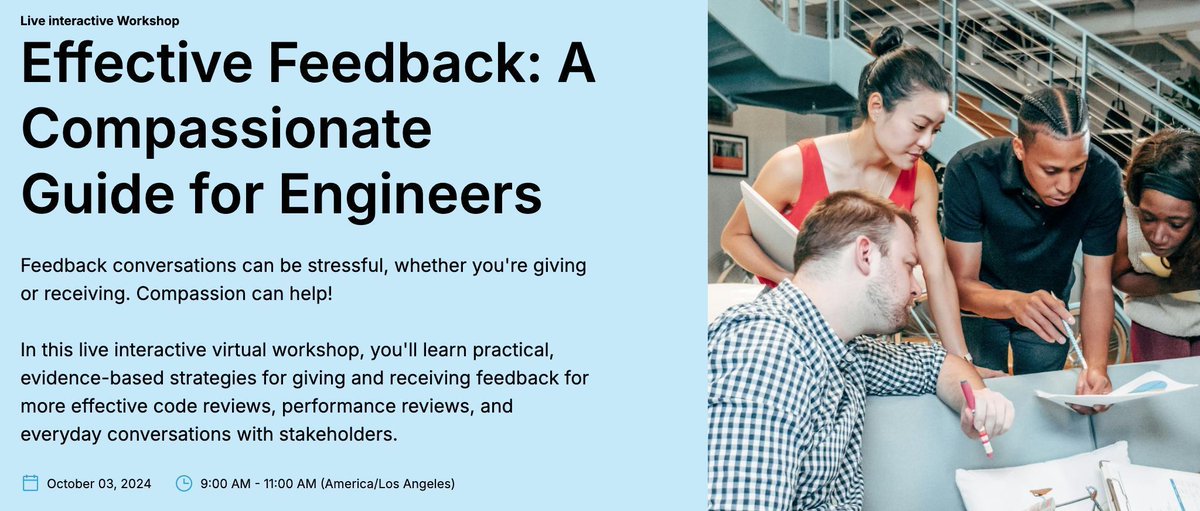 Live interactive Workshop

Effective Feedback: A Compassionate Guide for Engineers

Feedback conversations can be stressful, whether you're giving or receiving. Compassion can help!

In this live interactive virtual workshop, you'll learn practical, evidence-based strategies for giving and receiving feedback for more effective code reviews, performance reviews, and everyday conversations with stakeholders.

October 03, 2024 9:00 AM - 11:00 AM (America/Los Angeles)